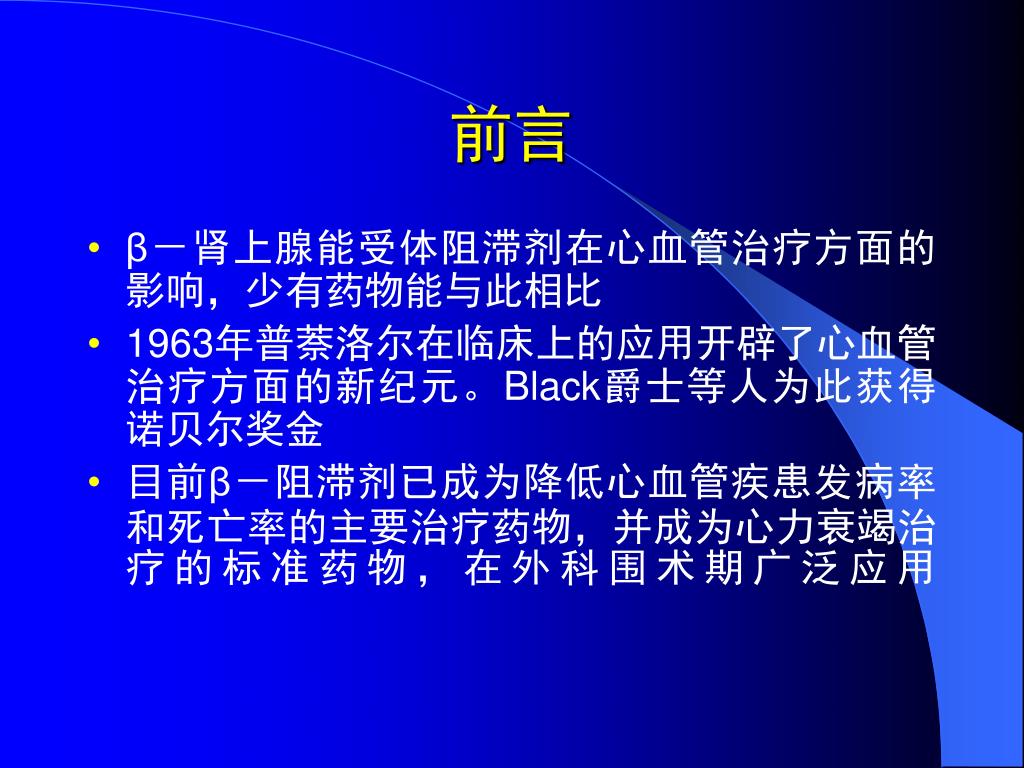 前言

• β－肾上腺能受体阻滞剂在心血管治疗方面的影响，少有药物能与此相比

• 1963年普萘洛尔在临床上的应用开辟了心血管治疗方面的新纪元。Black爵士等人为此获得诺贝尔奖金

• 目前β－阻滞剂已成为降低心血管疾患发病率和死亡率的主要治疗药物，并成为心力衰竭治疗的标准药物，在外科围术期广泛应用